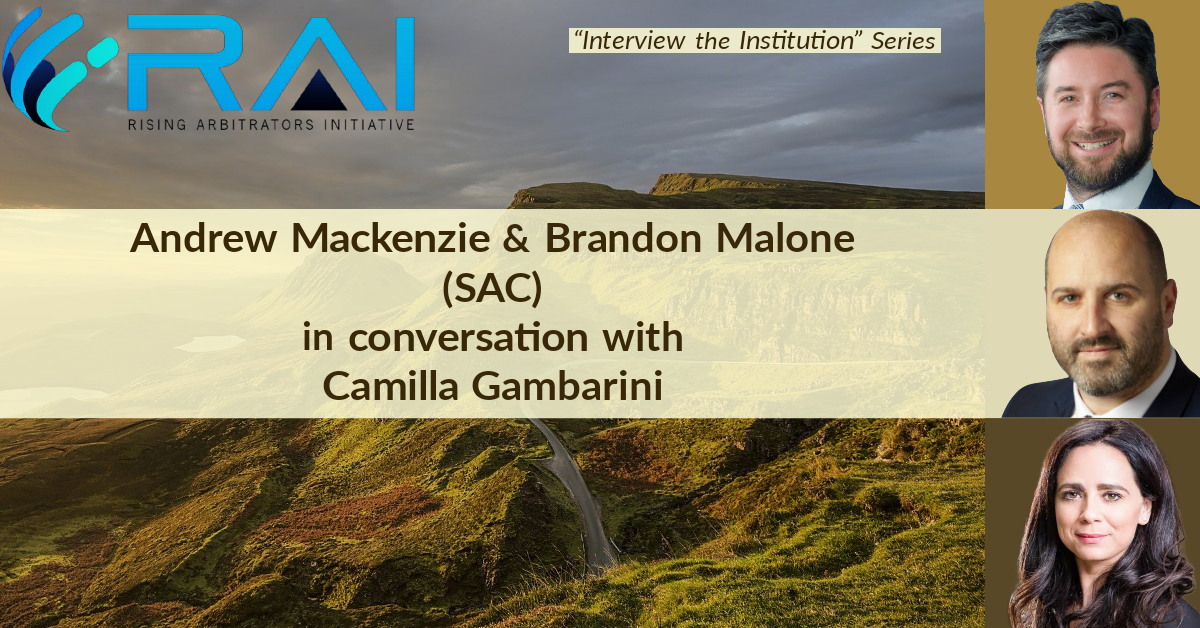 RAI
RISING ARBITRATORS INITIATIVE

"Interview the Institution" Series

Andrew Mackenzie & Brandon Malone (SAC) in conversation with Camilla Gambarini